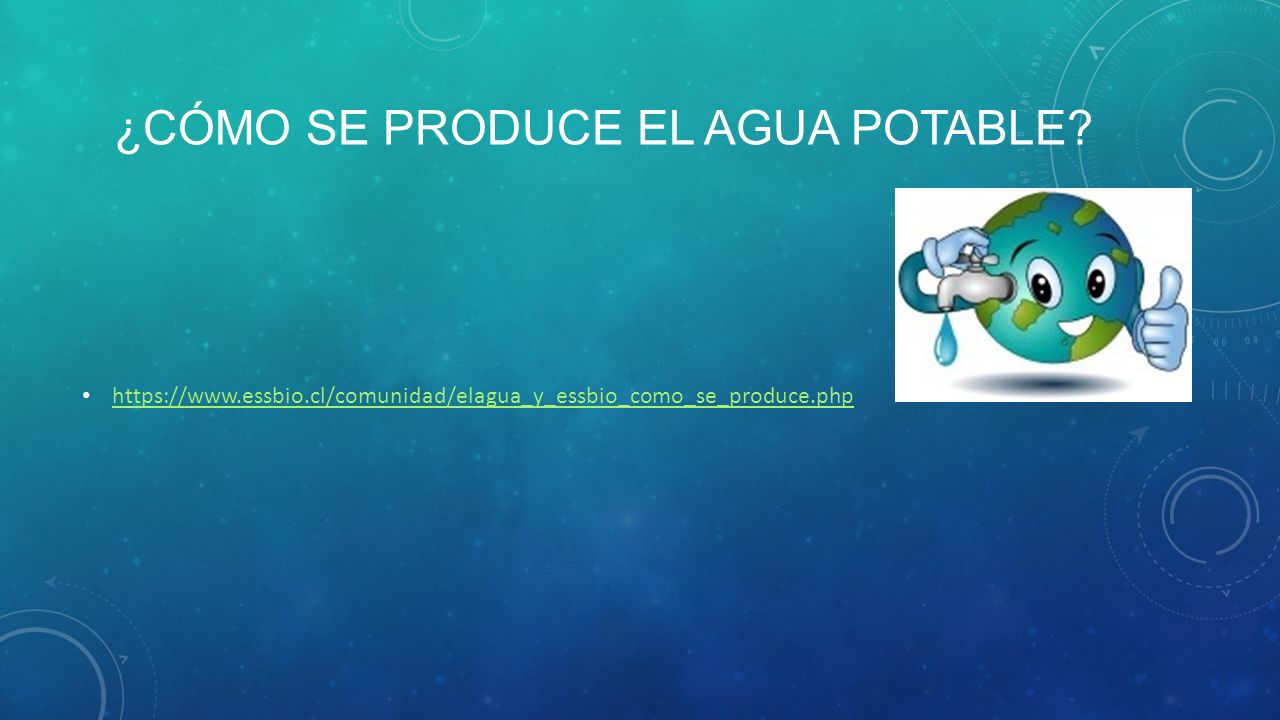 ¿CÓMO SE PRODUCE EL AGUA POTABLE?

• https://www.essbio.cl/comunidad/elagua_y_essbio_como_se_produce.php